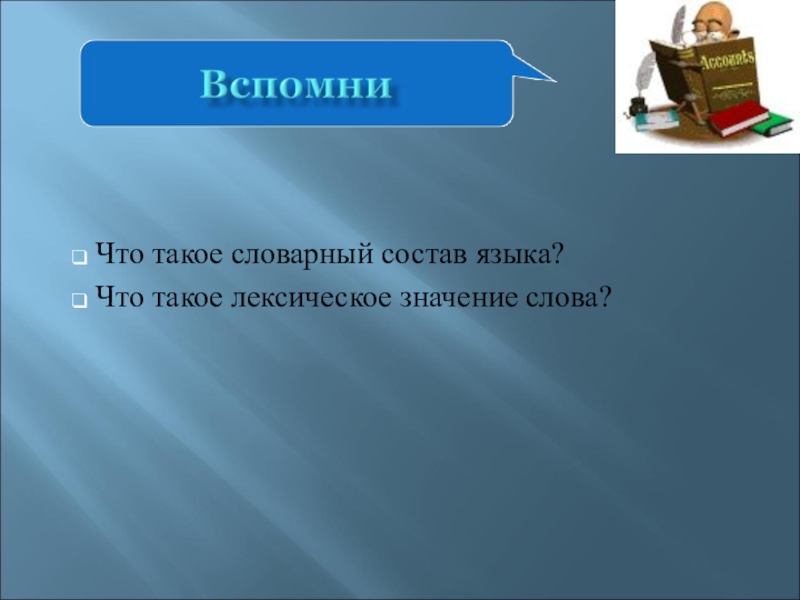 Вспомни

Accounts

Что такое словарный состав языка?

Что такое лексическое значение слова?